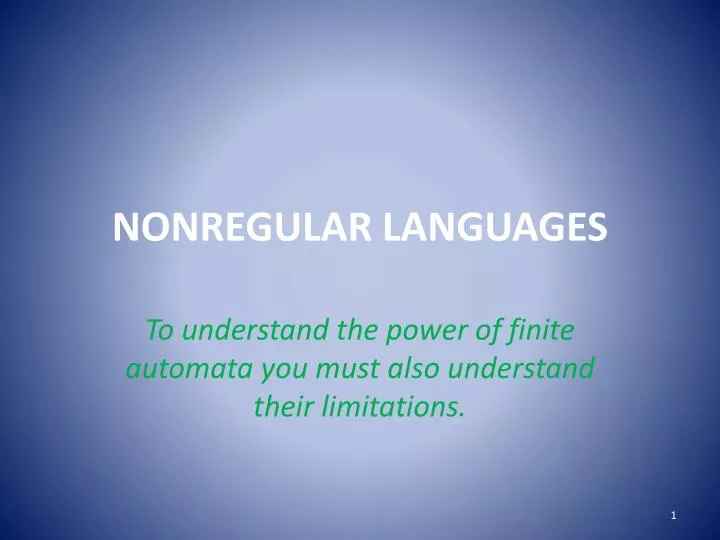 NONREGULAR LANGUAGES

To understand the power of finite automata you must also understand their limitations.

1